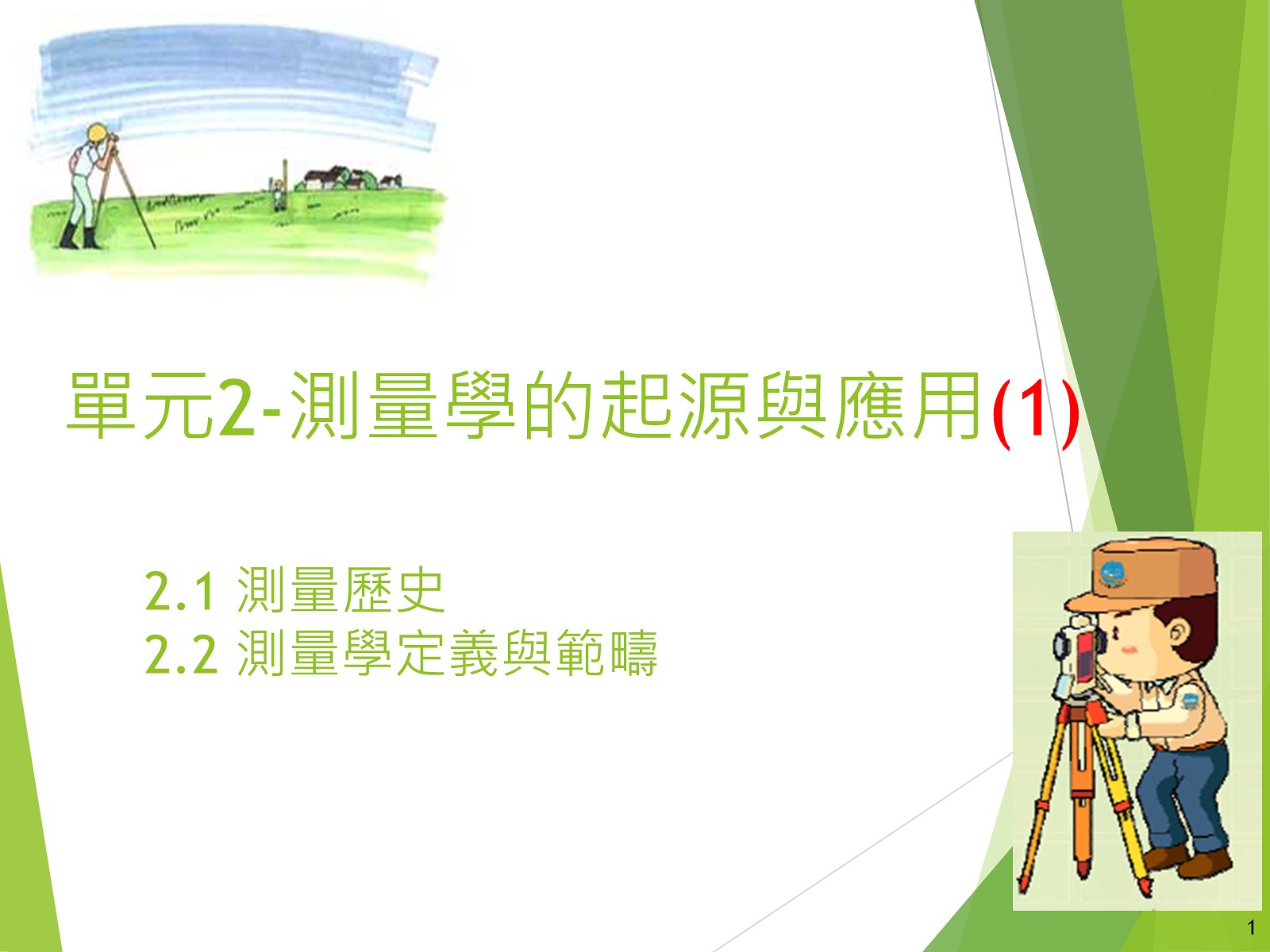 單元2-測量學的起源與應用(1)

2.1 測量歷史
2.2 測量學定義與範疇

1